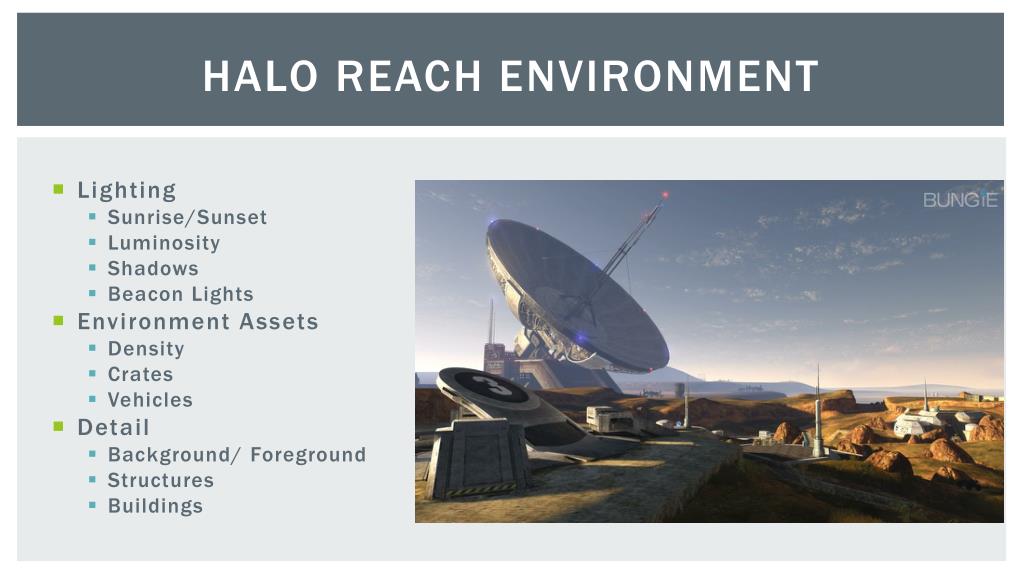 HALO REACH ENVIRONMENT

- Lighting
  - Sunrise/Sunset
  - Luminosity
  - Shadows
  - Beacon Lights
- Environment Assets
  - Density
  - Crates
  - Vehicles
- Detail
  - Background/ Foreground
  - Structures
  - Buildings

BUNGIE

3